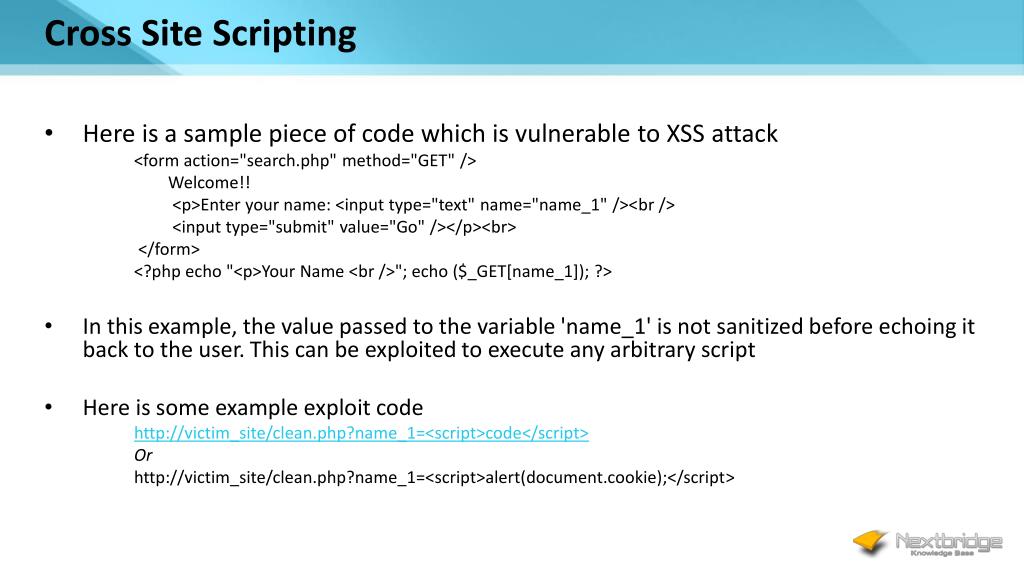 Cross Site Scripting

• Here is a sample piece of code which is vulnerable to XSS attack

<form action="search.php" method="GET" />
Welcome!!
<p>Enter your name: <input type="text" name="name_1" /><br />
<input type="submit" value="Go" /></p><br>
</form>
<?php echo "<p>Your Name <br />"; echo ($_GET[name_1]); ?>

• In this example, the value passed to the variable 'name_1' is not sanitized before echoing it back to the user. This can be exploited to execute any arbitrary script

• Here is some example exploit code

http://victim_site/clean.php?name_1=<script>code</script>
Or
http://victim_site/clean.php?name_1=<script>alert(document.cookie);</script>

Nextbridge
Knowledge Base